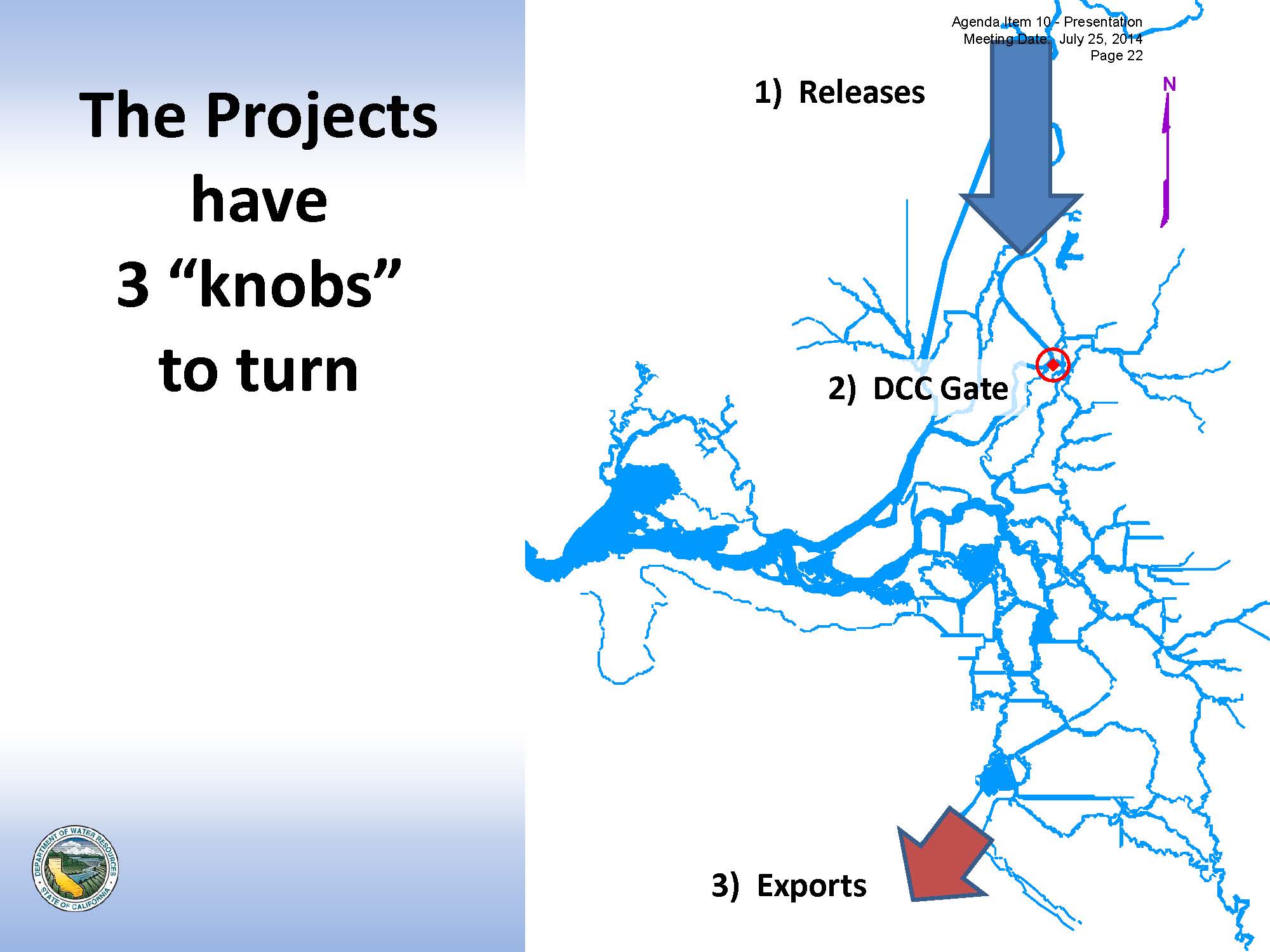 Agenda Item 10 - Presentation
Meeting Date: July 25, 2014
Page 22

The Projects have 3 “knobs” to turn

1) Releases

N

2) DCC Gate

3) Exports

DEPARTMENT OF WATER RESOURCES
STATE OF CALIFORNIA